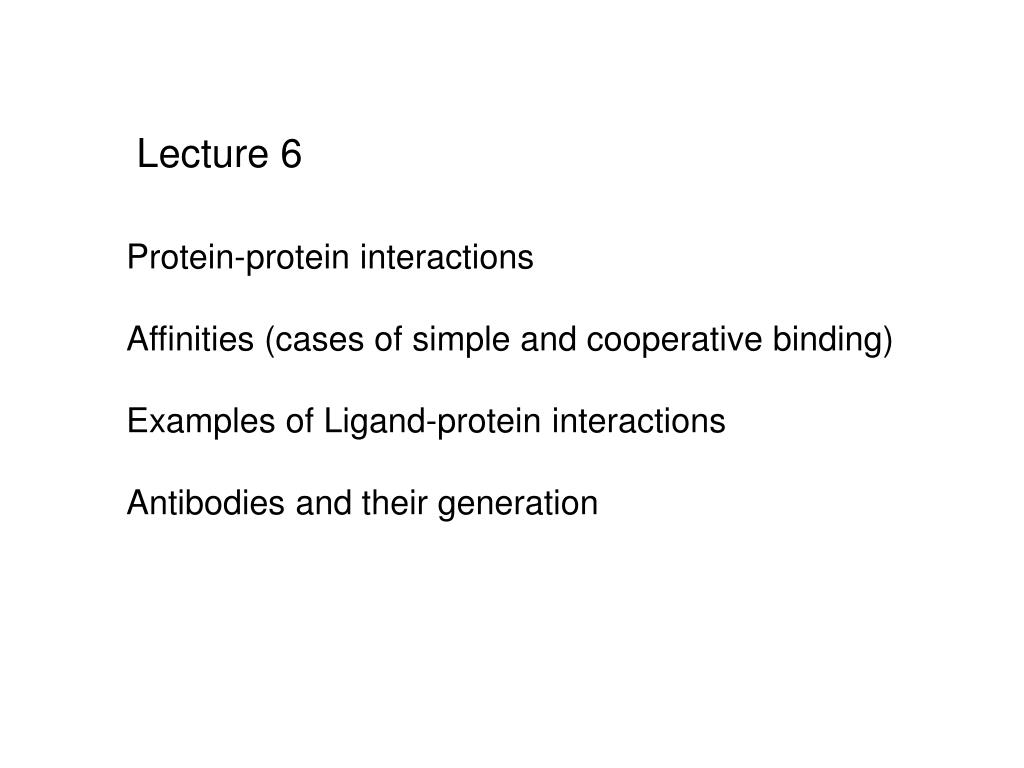 Lecture 6

Protein-protein interactions

Affinities (cases of simple and cooperative binding)

Examples of Ligand-protein interactions

Antibodies and their generation